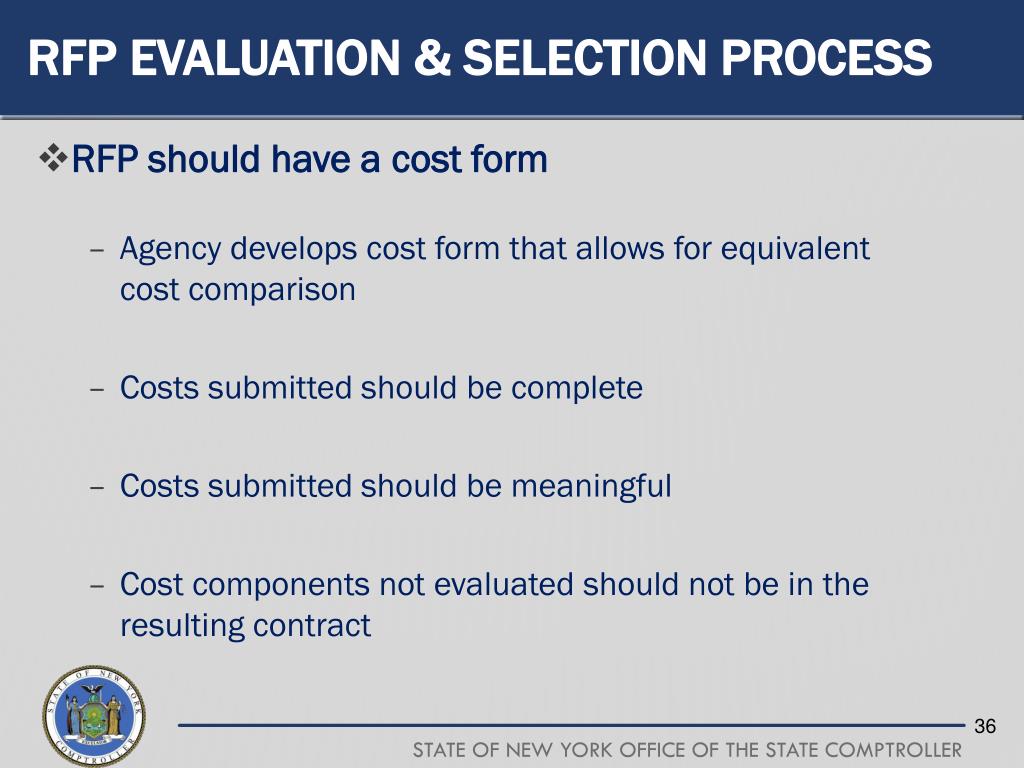 RFP EVALUATION & SELECTION PROCESS

❖RFP should have a cost form

– Agency develops cost form that allows for equivalent cost comparison

– Costs submitted should be complete

– Costs submitted should be meaningful

– Cost components not evaluated should not be in the resulting contract

STATE OF NEW YORK COMPTROLLER
EXCELSIOR

36

STATE OF NEW YORK OFFICE OF THE STATE COMPTROLLER